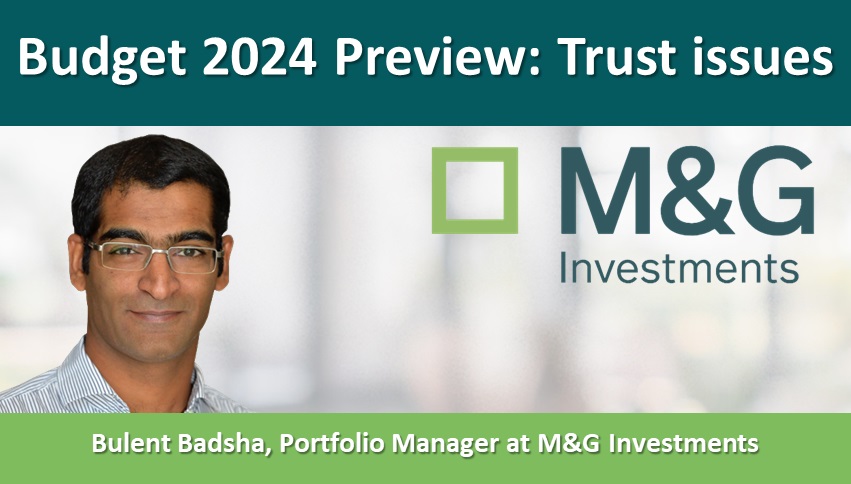 Budget 2024 Preview: Trust issues

M&G
Investments

Bulent Badsha, Portfolio Manager at M&G Investments